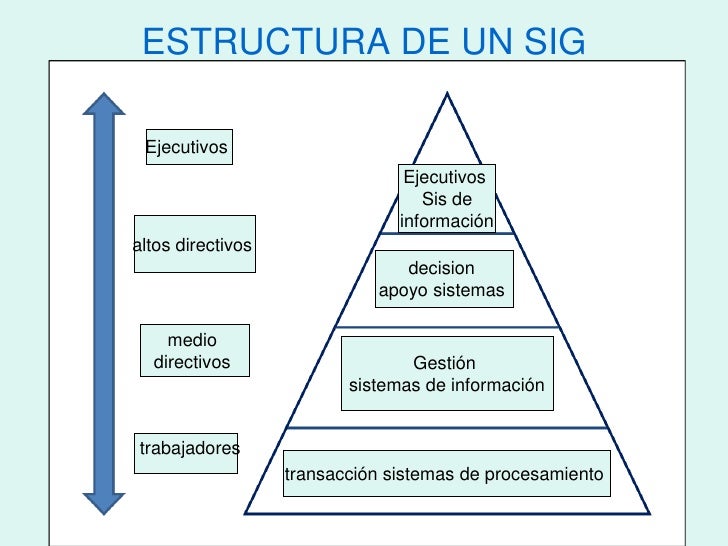 ESTRUCTURA DE UN SIG

Ejecutivos

altos directivos

medio directivos

trabajadores

Ejecutivos Sis de información

decision apoyo sistemas

Gestión sistemas de información

transacción sistemas de procesamiento